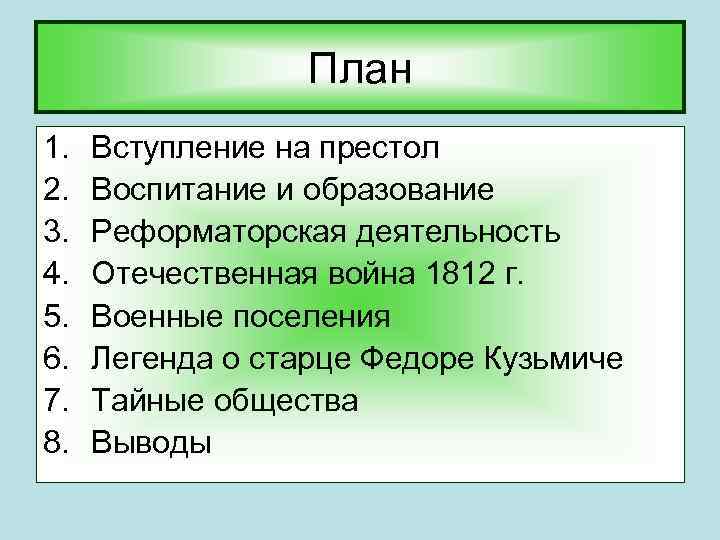 План

1. Вступление на престол
2. Воспитание и образование
3. Реформаторская деятельность
4. Отечественная война 1812 г.
5. Военные поселения
6. Легенда о старце Федоре Кузьмиче
7. Тайные общества
8. Выводы